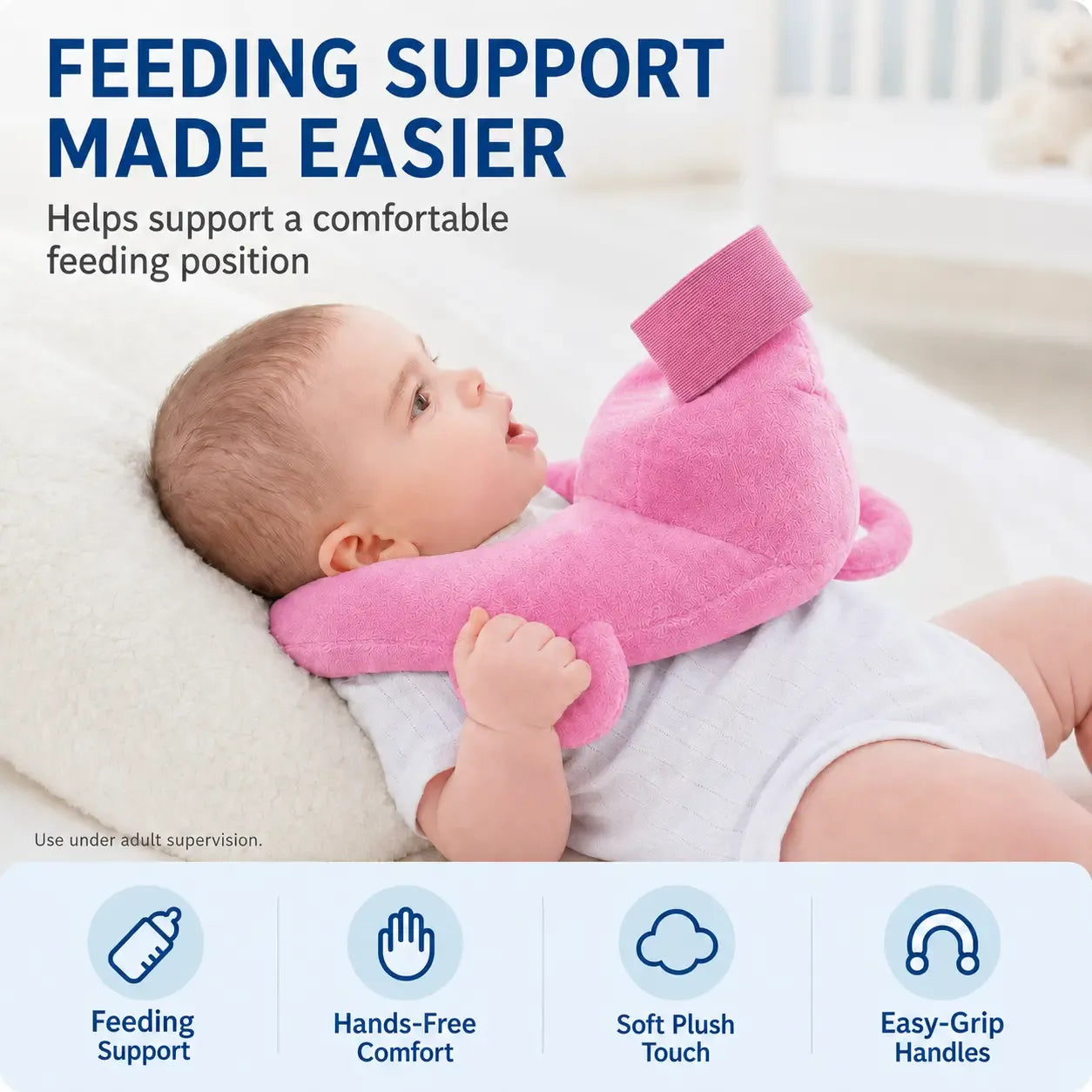 FEEDING SUPPORT MADE EASIER

Helps support a comfortable feeding position

Use under adult supervision.

Feeding Support

Hands-Free Comfort

Soft Plush Touch

Easy-Grip Handles